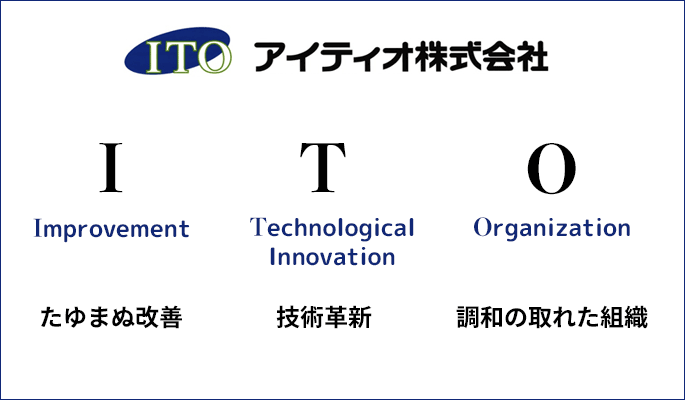 ITO アイティオ株式会社

I
Improvement
たゆまぬ改善

T
Technological Innovation
技術革新

O
Organization
調和の取れた組織